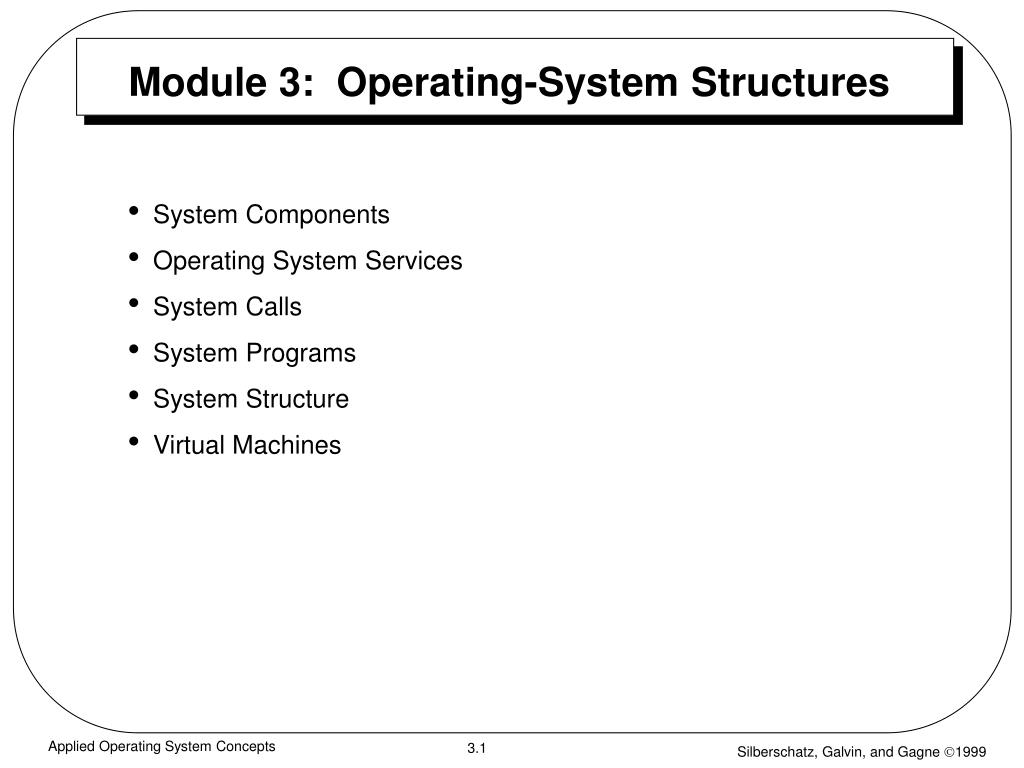 Module 3: Operating-System Structures

• System Components
• Operating System Services
• System Calls
• System Programs
• System Structure
• Virtual Machines

Applied Operating System Concepts

3.1

Silberschatz, Galvin, and Gagne ©1999